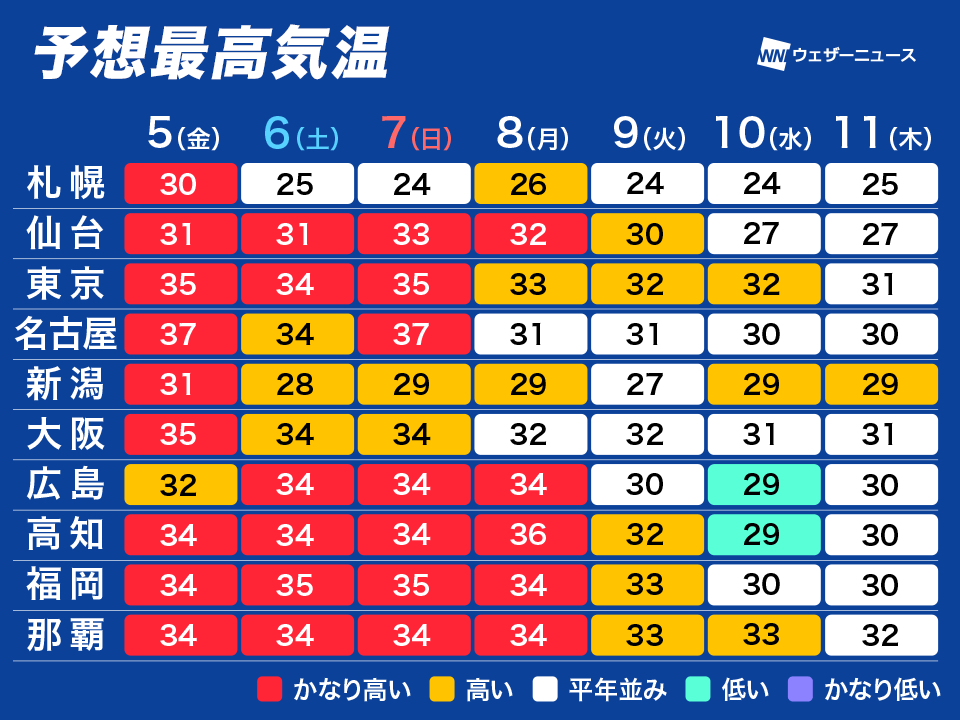 予想最高気温

WNI ウェザーニュース

| | 5(金) | 6(土) | 7(日) | 8(月) | 9(火) | 10(水) | 11(木) |
|---|---|---|---|---|---|---|---|
| 札幌 | 30 | 25 | 24 | 26 | 24 | 24 | 25 |
| 仙台 | 31 | 31 | 33 | 32 | 30 | 27 | 27 |
| 東京 | 35 | 34 | 35 | 33 | 32 | 32 | 31 |
| 名古屋 | 37 | 34 | 37 | 31 | 31 | 30 | 30 |
| 新潟 | 31 | 28 | 29 | 29 | 27 | 29 | 29 |
| 大阪 | 35 | 34 | 34 | 32 | 32 | 31 | 31 |
| 広島 | 32 | 34 | 34 | 34 | 30 | 29 | 30 |
| 高知 | 34 | 34 | 34 | 36 | 32 | 29 | 30 |
| 福岡 | 34 | 35 | 35 | 34 | 33 | 30 | 30 |
| 那覇 | 34 | 34 | 34 | 34 | 33 | 33 | 32 |

かなり高い 高い 平年並み 低い かなり低い